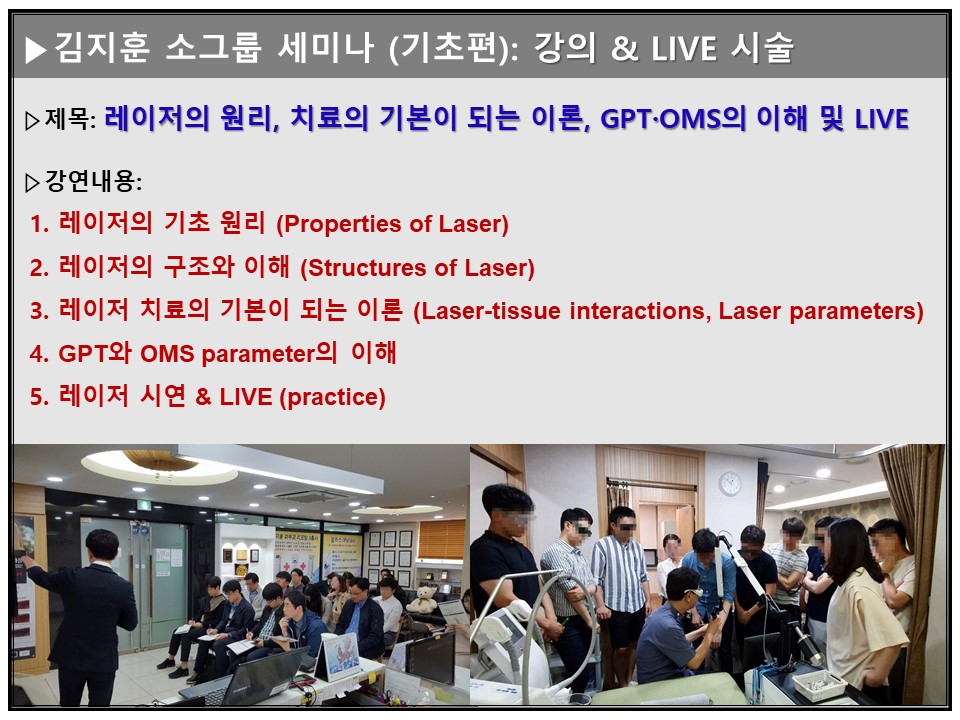 ▶김지훈 소그룹 세미나 (기초편): 강의 & LIVE 시술

▷제목: 레이저의 원리, 치료의 기본이 되는 이론, GPT·OMS의 이해 및 LIVE

▷강연내용:

1. 레이저의 기초 원리 (Properties of Laser)
2. 레이저의 구조와 이해 (Structures of Laser)
3. 레이저 치료의 기본이 되는 이론 (Laser-tissue interactions, Laser parameters)
4. GPT와 OMS parameter의 이해
5. 레이저 시연 & LIVE (practice)